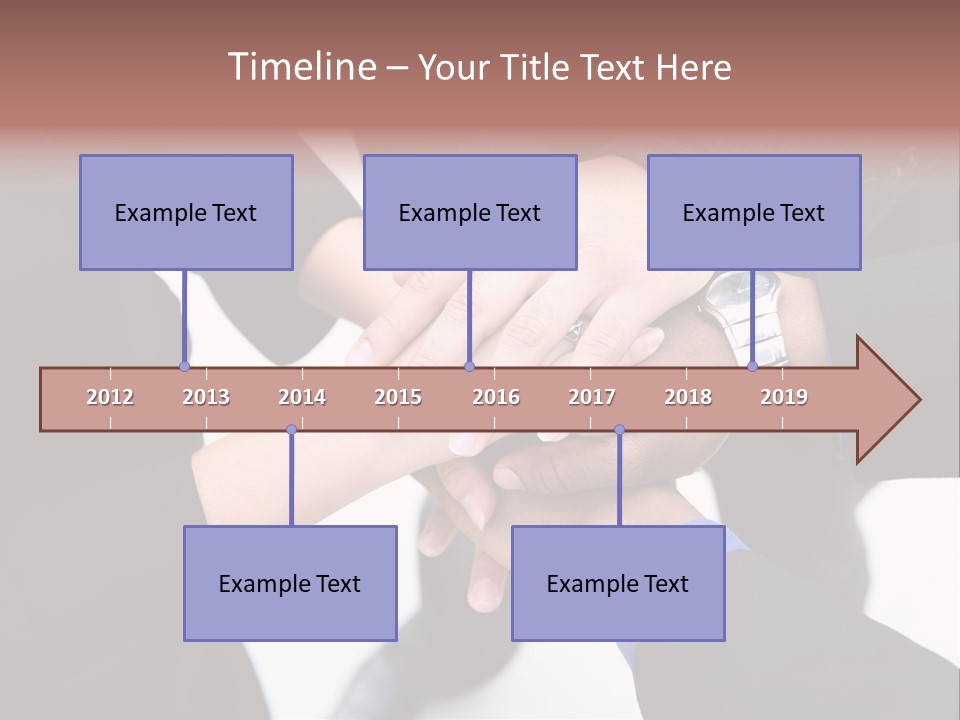 Timeline – Your Title Text Here

Example Text

Example Text

Example Text

2012 2013 2014 2015 2016 2017 2018 2019

Example Text

Example Text